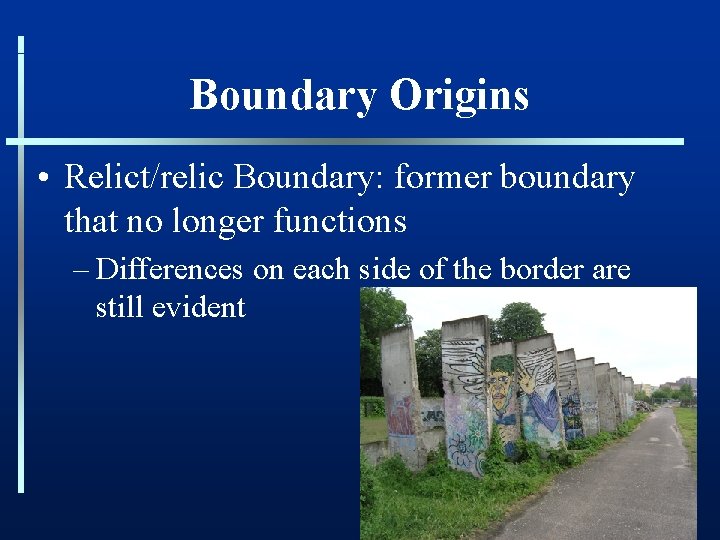 Boundary Origins

• Relict/relic Boundary: former boundary that no longer functions

– Differences on each side of the border are still evident